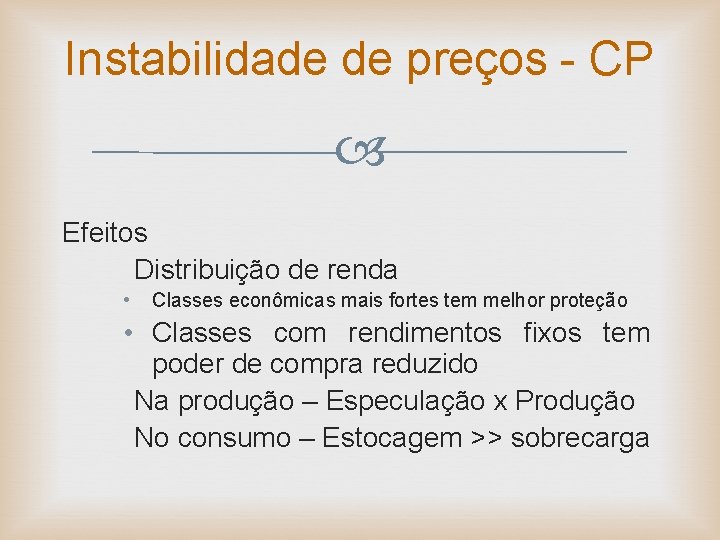 Instabilidade de preços - CP

Efeitos

Distribuição de renda

• Classes econômicas mais fortes tem melhor proteção
• Classes com rendimentos fixos tem poder de compra reduzido

Na produção – Especulação x Produção

No consumo – Estocagem >> sobrecarga